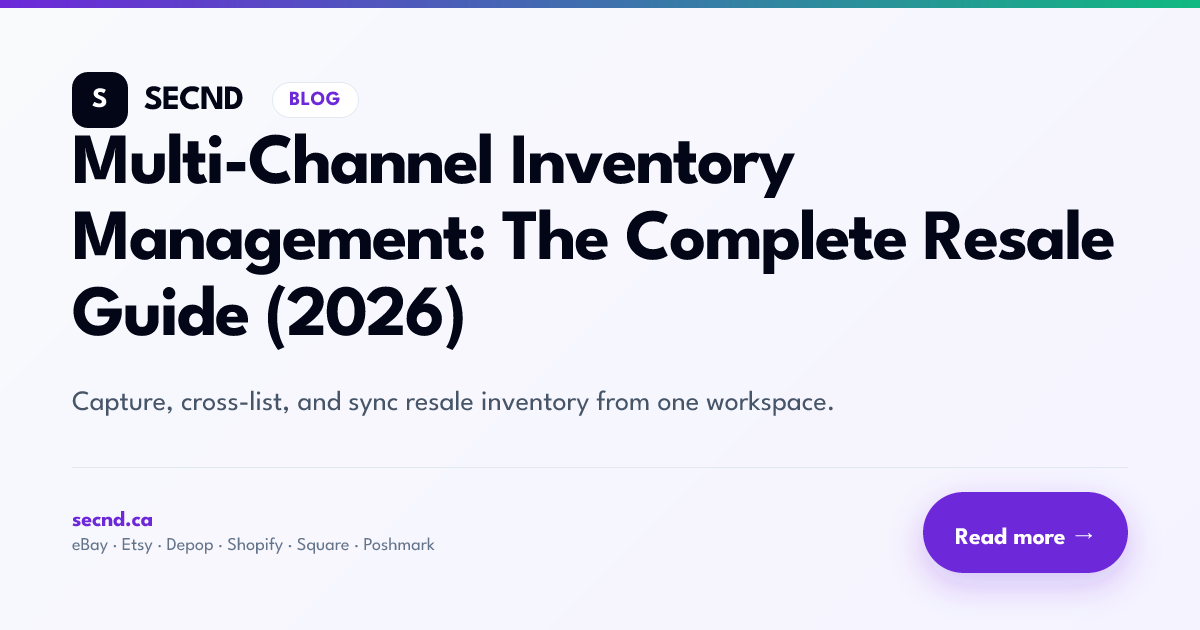 S SECND BLOG

Multi-Channel Inventory Management: The Complete Resale Guide (2026)

Capture, cross-list, and sync resale inventory from one workspace.

secnd.ca
eBay · Etsy · Depop · Shopify · Square · Poshmark

Read more →